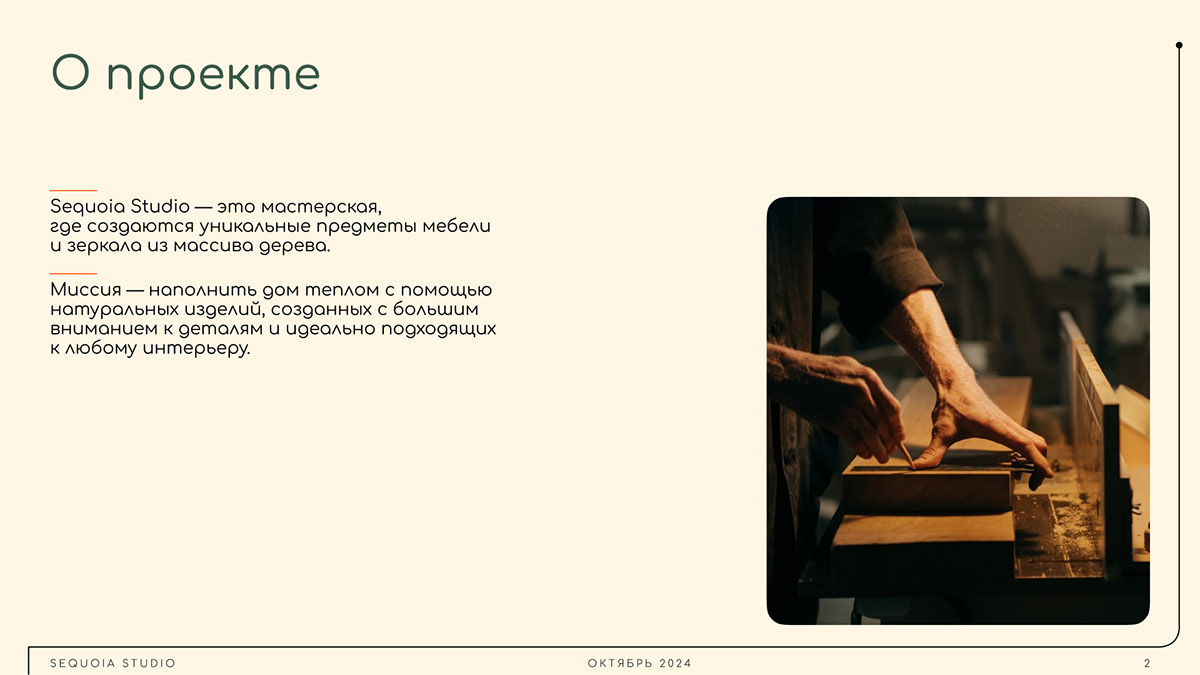 О проекте

Sequoia Studio — это мастерская, где создаются уникальные предметы мебели и зеркала из массива дерева.

Миссия — наполнить дом теплом с помощью натуральных изделий, созданных с большим вниманием к деталям и идеально подходящих к любому интерьеру.

SEQUOIA STUDIO

ОКТЯБРЬ 2024

2